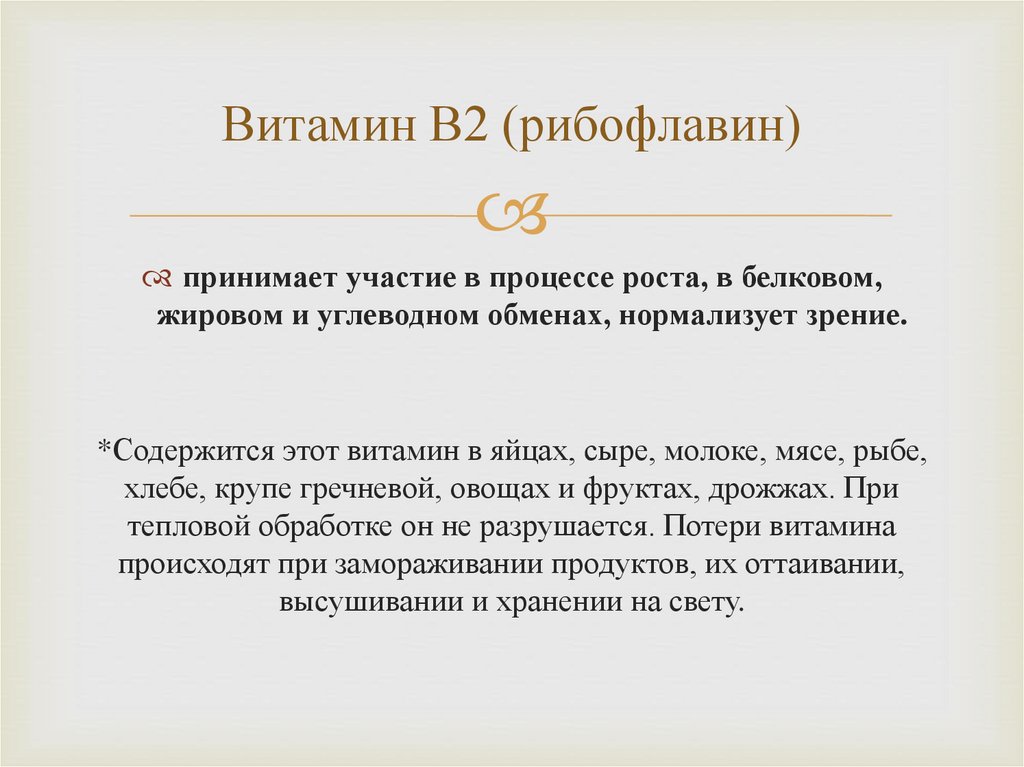 Витамин В2 (рибофлавин)

принимает участие в процессе роста, в белковом, жировом и углеводном обменах, нормализует зрение.

*Содержится этот витамин в яйцах, сыре, молоке, мясе, рыбе, хлебе, крупе гречневой, овощах и фруктах, дрожжах. При тепловой обработке он не разрушается. Потери витамина происходят при замораживании продуктов, их оттаивании, высушивании и хранении на свету.